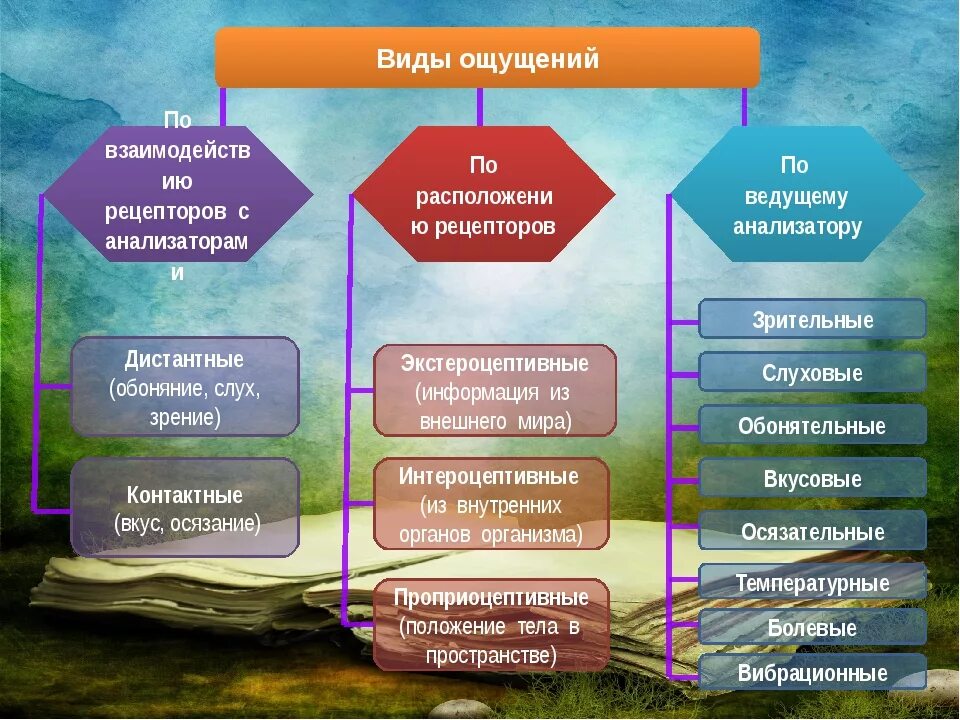 Виды ощущений

По взаимодействию рецепторов с анализаторами

Дистантные (обоняние, слух, зрение)

Контактные (вкус, осязание)

По расположению рецепторов

Экстероцептивные (информация из внешнего мира)

Интероцептивные (из внутренних органов организма)

Проприоцептивные (положение тела в пространстве)

По ведущему анализатору

Зрительные

Слуховые

Обонятельные

Вкусовые

Осязательные

Температурные

Болевые

Вибрационные